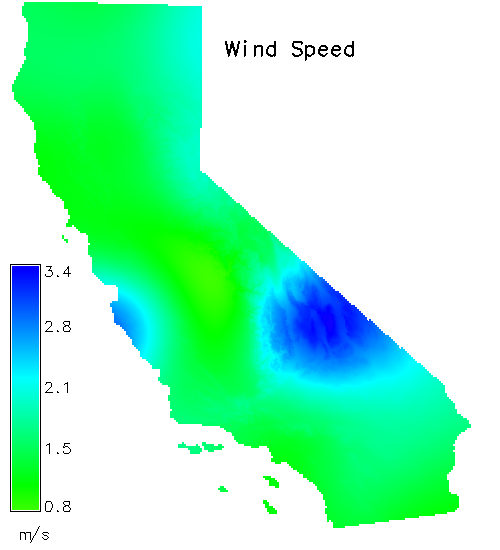 Wind Speed

3.4
2.8
2.1
1.5
0.8
m/s